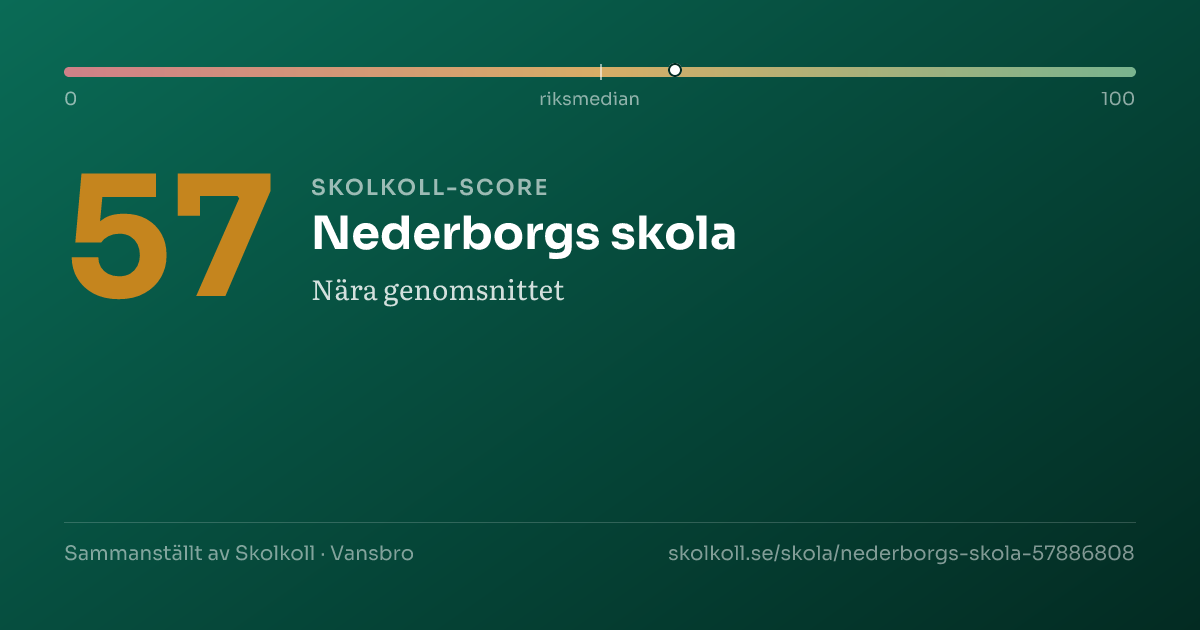 0
riksmedian
100

57

SKOLKOLL-SCORE

Nederborgs skola

Nära genomsnittet

Sammanställt av Skolkoll · Vansbro

skolkoll.se/skola/nederborgs-skola-57886808